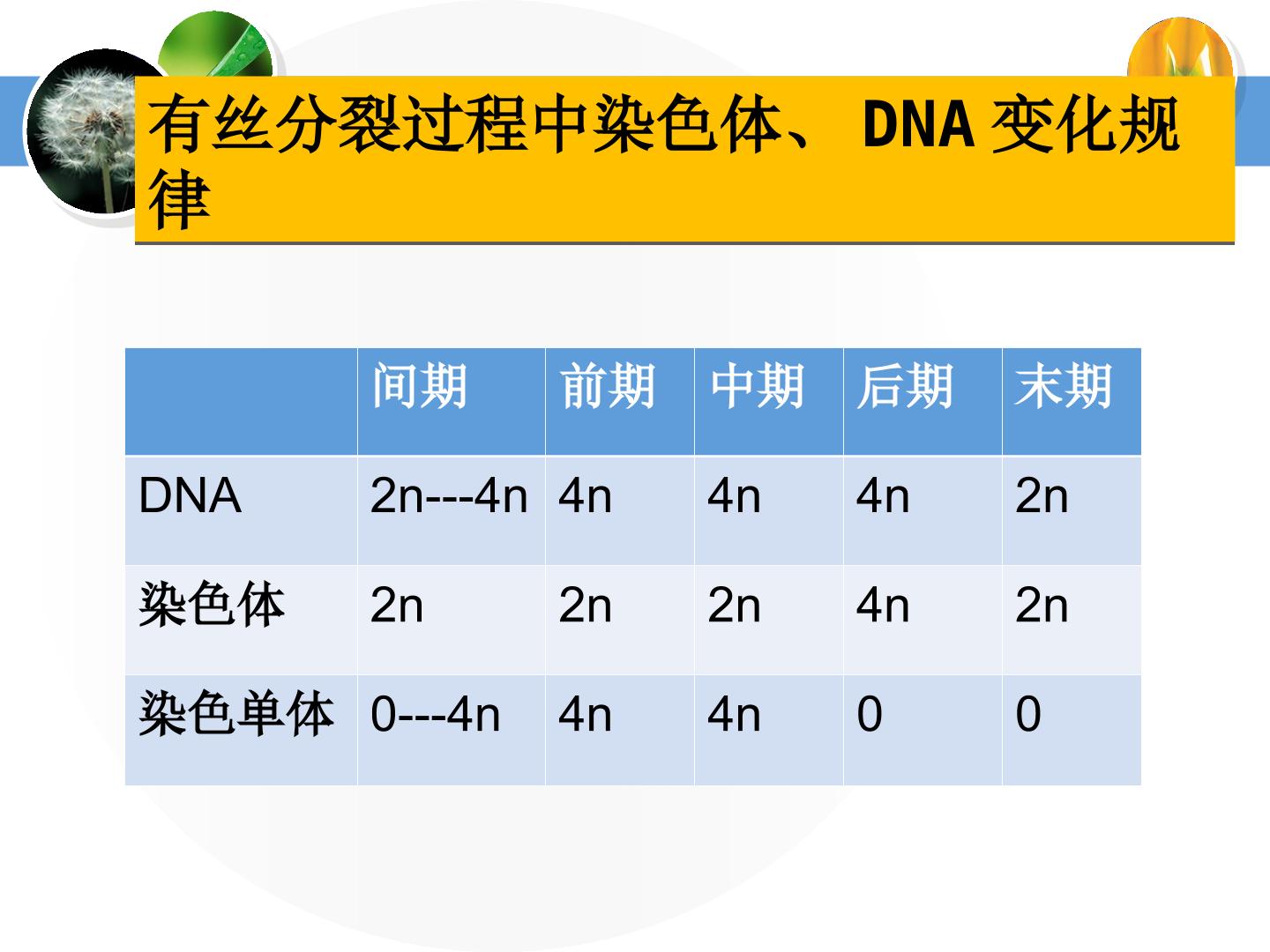 有丝分裂过程中染色体、DNA变化规律

|  | 间期 | 前期 | 中期 | 后期 | 末期 |
|---|---|---|---|---|---|
| DNA | 2n---4n | 4n | 4n | 4n | 2n |
| 染色体 | 2n | 2n | 2n | 4n | 2n |
| 染色单体 | 0---4n | 4n | 4n | 0 | 0 |